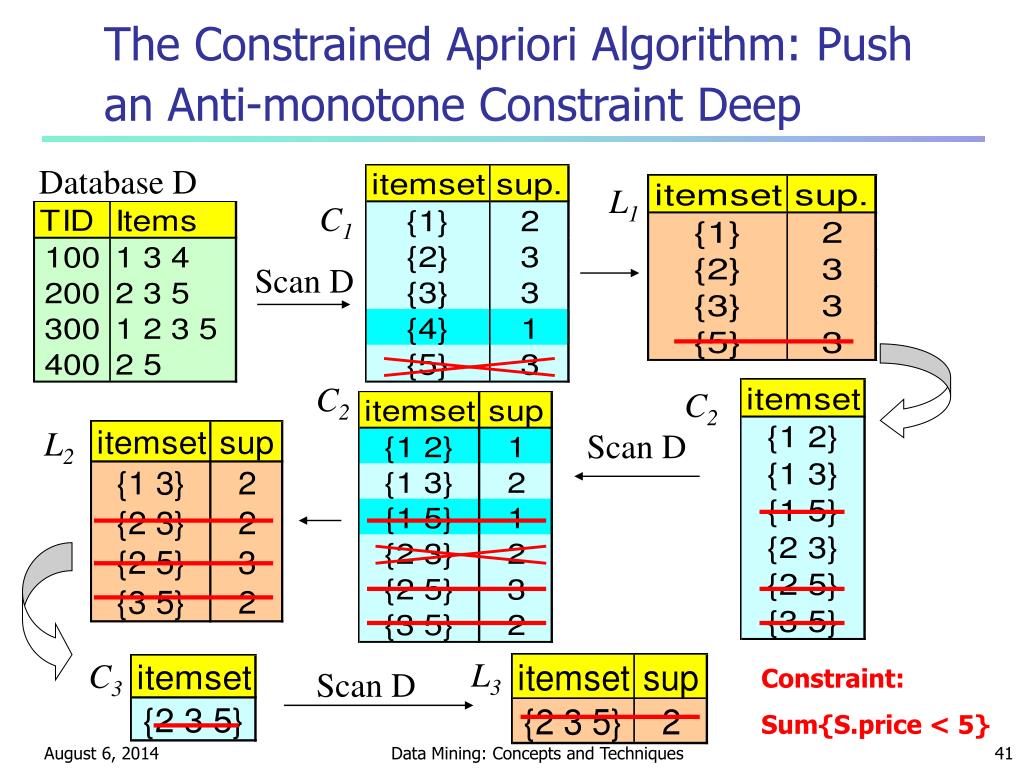 The Constrained Apriori Algorithm: Push an Anti-monotone Constraint Deep

Database D

| TID | Items |
|---|---|
| 100 | 1 3 4 |
| 200 | 2 3 5 |
| 300 | 1 2 3 5 |
| 400 | 2 5 |

$C_1$

Scan D

| itemset | sup. |
|---|---|
| {1} | 2 |
| {2} | 3 |
| {3} | 3 |
| {4} | 1 |
| {5} | 3 |

$L_1$

| itemset | sup. |
|---|---|
| {1} | 2 |
| {2} | 3 |
| {3} | 3 |
| {5} | 3 |

$C_2$

| itemset |
|---|
| {1 2} |
| {1 3} |
| {1 5} |
| {2 3} |
| {2 5} |
| {3 5} |

Scan D

$C_2$

| itemset | sup |
|---|---|
| {1 2} | 1 |
| {1 3} | 2 |
| {1 5} | 1 |
| {2 3} | 2 |
| {2 5} | 3 |
| {3 5} | 2 |

$L_2$

| itemset | sup |
|---|---|
| {1 3} | 2 |
| {2 3} | 2 |
| {2 5} | 3 |
| {3 5} | 2 |

$C_3$

| itemset |
|---|
| {2 3 5} |

Scan D

$L_3$

| itemset | sup |
|---|---|
| {2 3 5} | 2 |

Constraint:
Sum{S.price < 5}

August 6, 2014 Data Mining: Concepts and Techniques 41